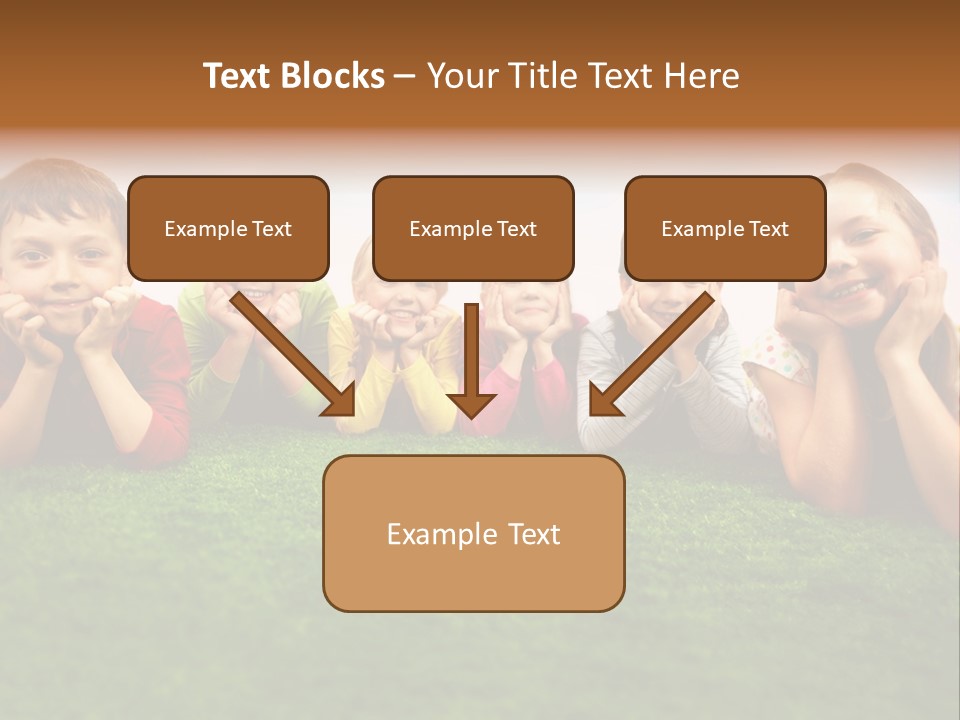 Text Blocks – Your Title Text Here

Example Text

Example Text

Example Text

Example Text